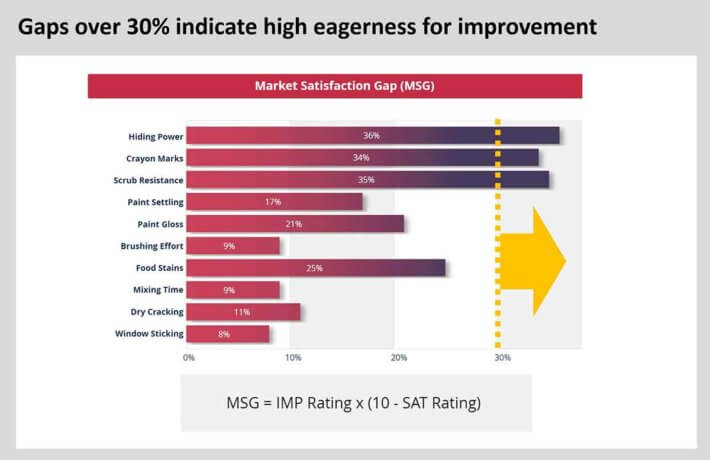 Gaps over 30% indicate high eagerness for improvement

Market Satisfaction Gap (MSG)

Hiding Power 36%
Crayon Marks 34%
Scrub Resistance 35%
Paint Settling 17%
Paint Gloss 21%
Brushing Effort 9%
Food Stains 25%
Mixing Time 9%
Dry Cracking 11%
Window Sticking 8%

0% 10% 20% 30%

MSG = IMP Rating x (10 - SAT Rating)